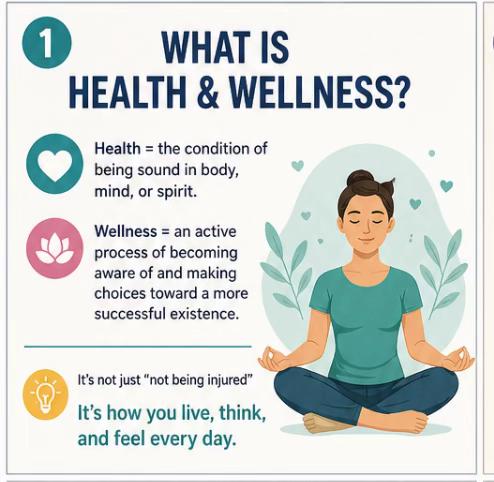 1

WHAT IS HEALTH & WELLNESS?

Health = the condition of being sound in body, mind, or spirit.

Wellness = an active process of becoming aware of and making choices toward a more successful existence.

It's not just "not being injured"

It's how you live, think, and feel every day.